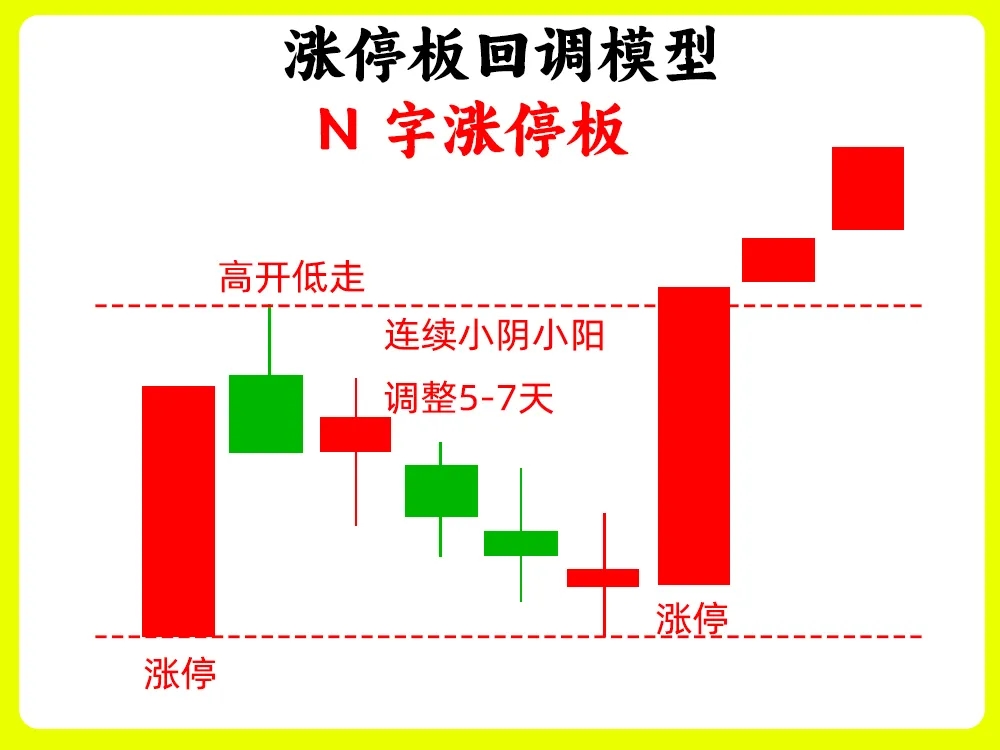 涨停板回调模型

N 字涨停板

高开低走

连续小阴小阳

调整5-7天

涨停

涨停